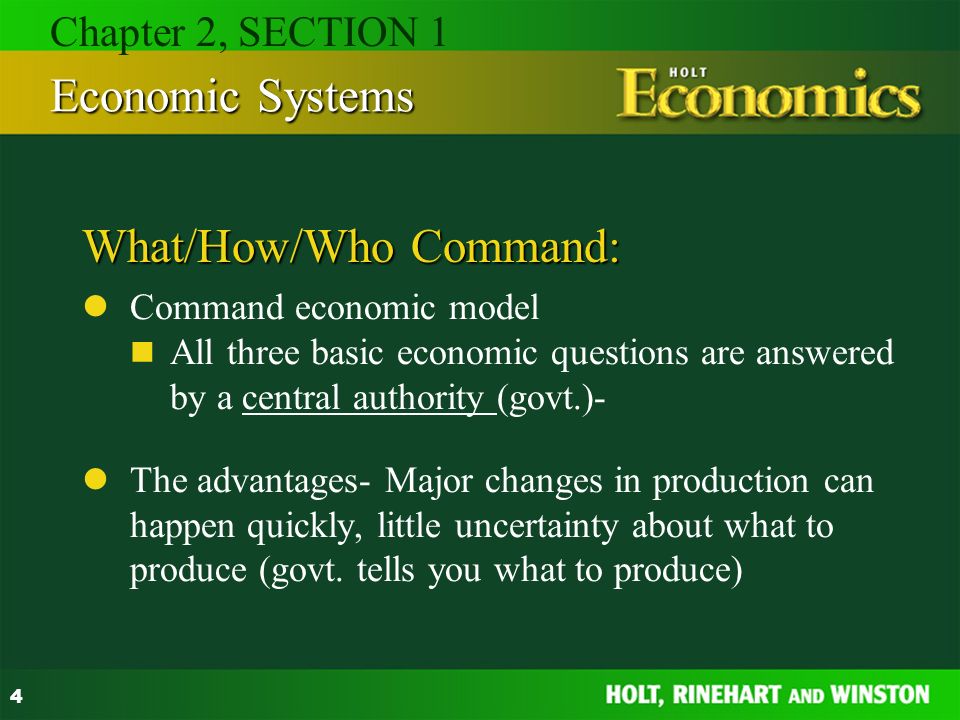 Chapter 2, SECTION 1
Economic Systems

HOLT
Economics

What/How/Who Command:

Command economic model

All three basic economic questions are answered by a central authority (govt.)-

The advantages- Major changes in production can happen quickly, little uncertainty about what to produce (govt. tells you what to produce)

4

HOLT, RINEHART AND WINSTON